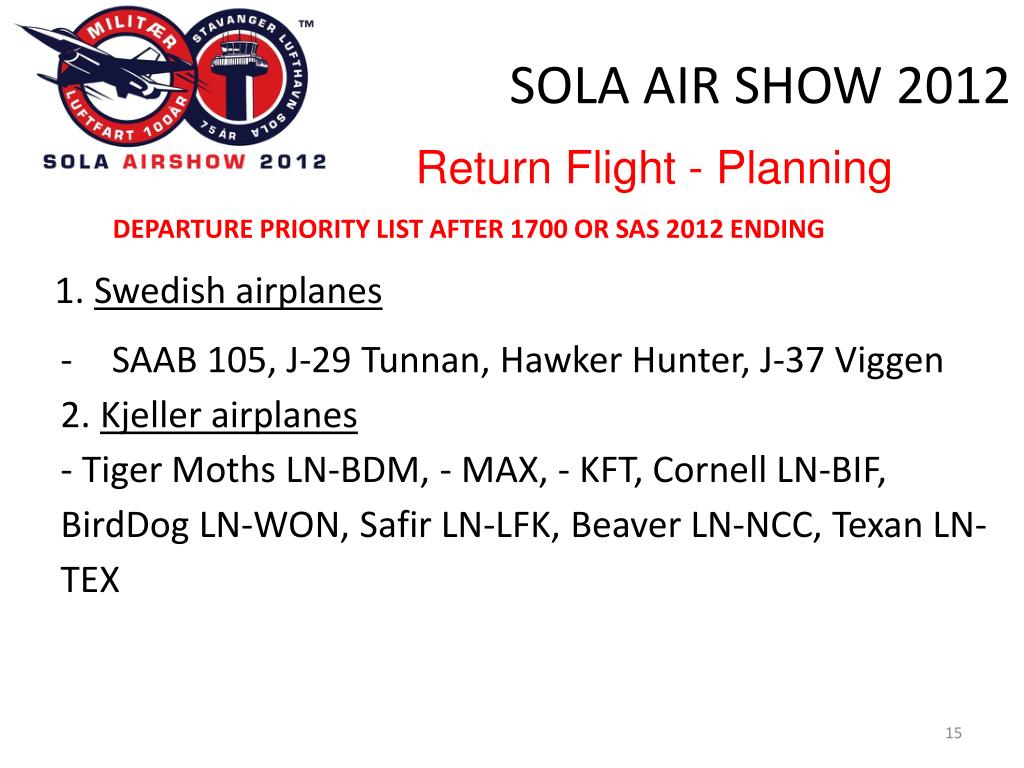 MILITÆR LUFTFART 100ÅR
STAVANGER LUFTHAVN SOLA 75 ÅR
™
SOLA AIRSHOW 2012

SOLA AIR SHOW 2012

Return Flight - Planning

DEPARTURE PRIORITY LIST AFTER 1700 OR SAS 2012 ENDING

1. Swedish airplanes

- SAAB 105, J-29 Tunnan, Hawker Hunter, J-37 Viggen

2. Kjeller airplanes

- Tiger Moths LN-BDM, - MAX, - KFT, Cornell LN-BIF, BirdDog LN-WON, Safir LN-LFK, Beaver LN-NCC, Texan LN-TEX

15